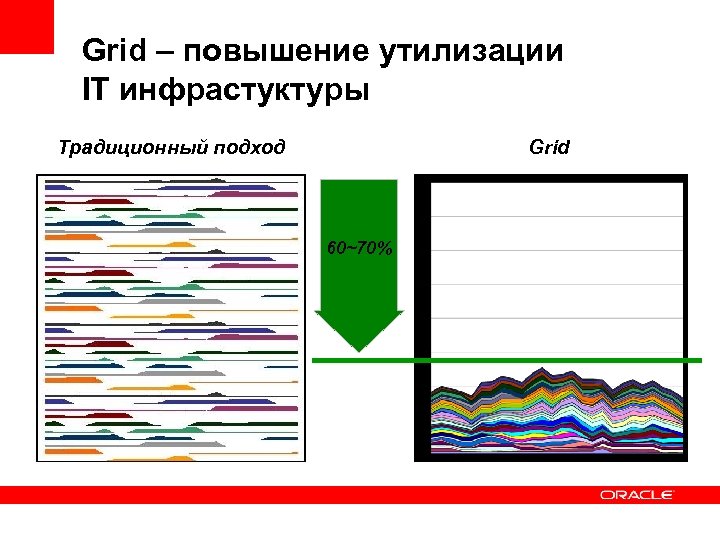 Grid – повышение утилизации IT инфрастуктуры

Традиционный подход

Grid

60~70%

ORACLE